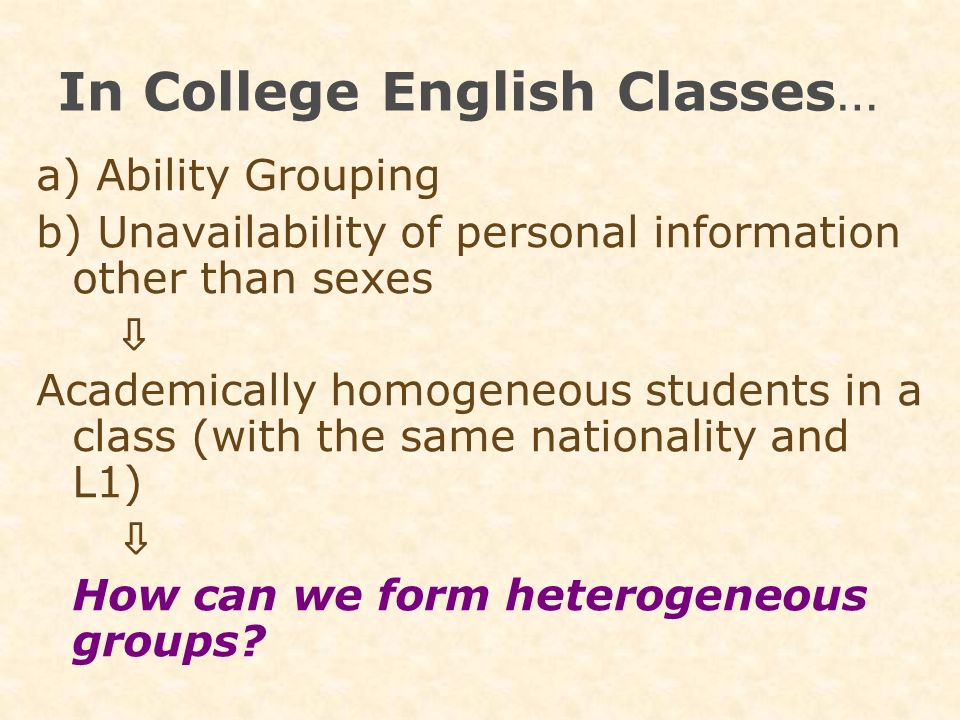 In College English Classes…

a) Ability Grouping

b) Unavailability of personal information other than sexes

⇩

Academically homogeneous students in a class (with the same nationality and L1)

⇩

How can we form heterogeneous groups?